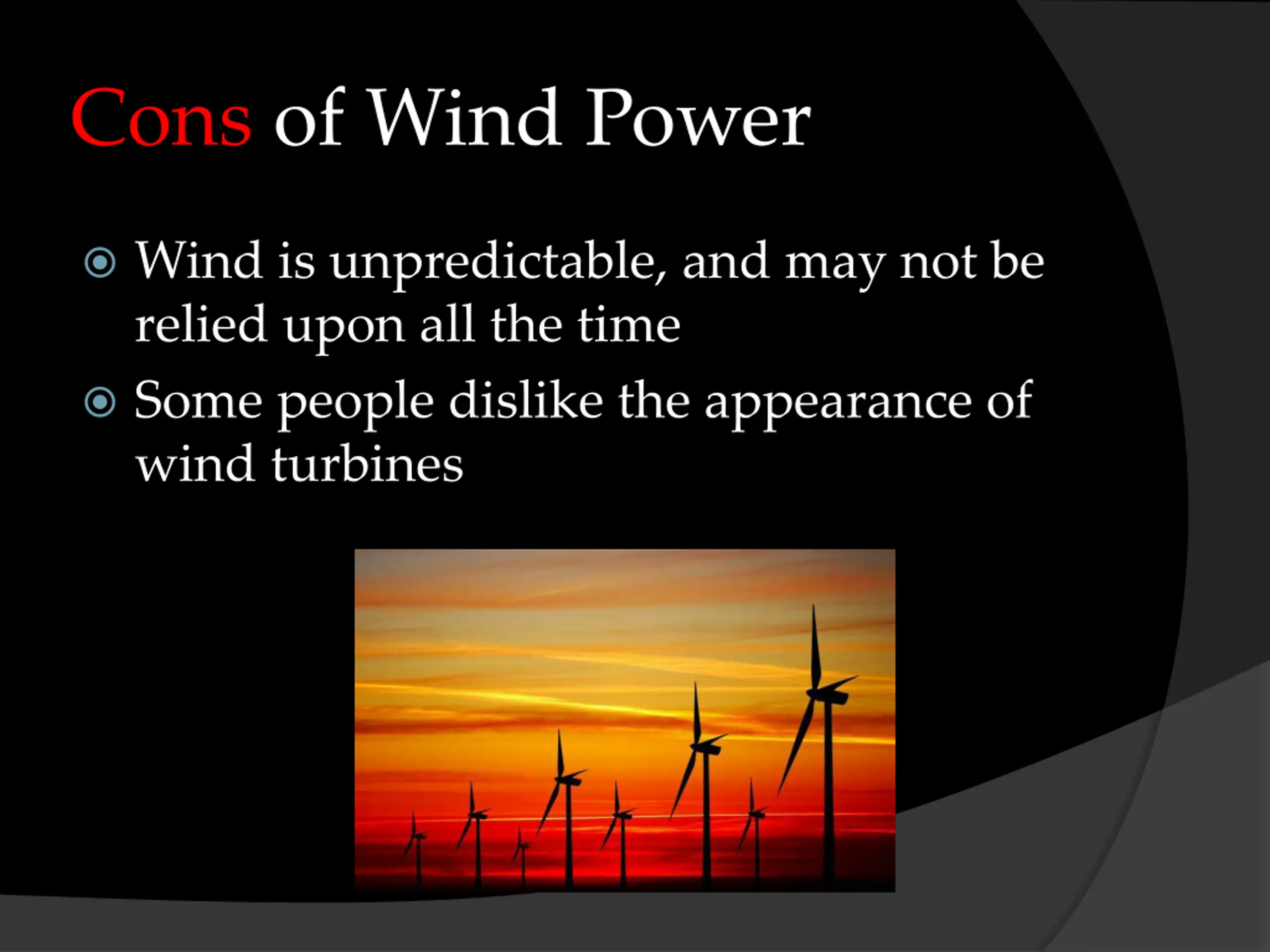 Cons of Wind Power

Wind is unpredictable, and may not be relied upon all the time

Some people dislike the appearance of wind turbines